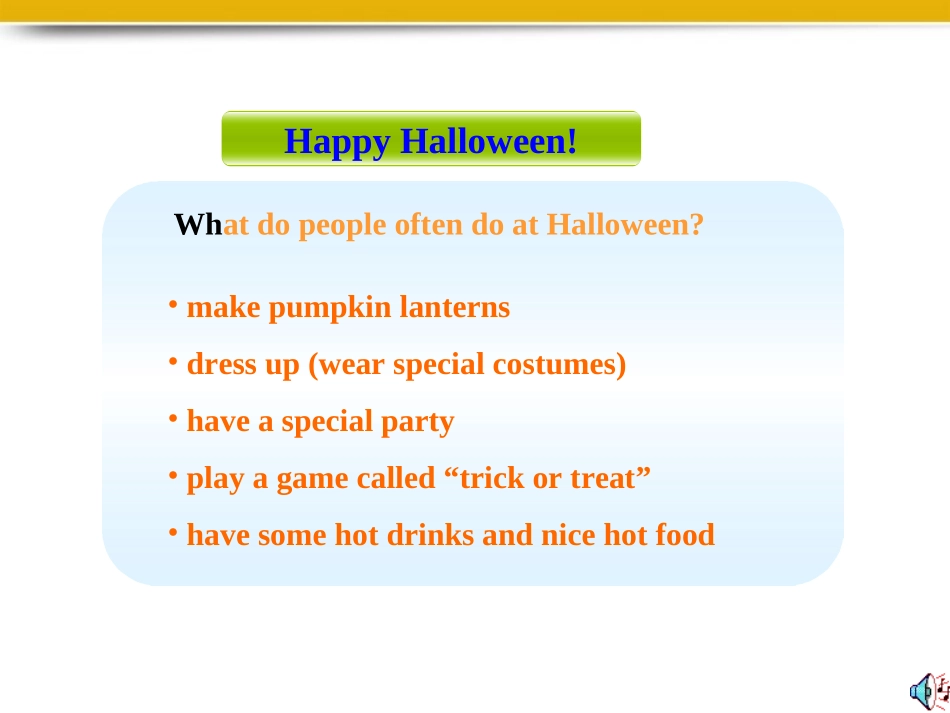 Happy Halloween!

What do people often do at Halloween?

• make pumpkin lanterns

• dress up (wear special costumes)

• have a special party

• play a game called “trick or treat”

• have some hot drinks and nice hot food